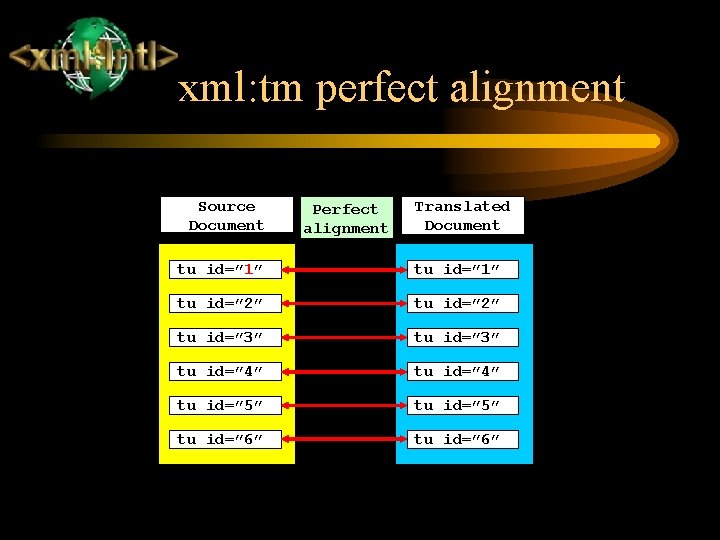 <xml:Intl>

xml:tm perfect alignment

Source Document

Perfect alignment

Translated Document

tu id="1"

tu id="2"

tu id="3"

tu id="4"

tu id="5"

tu id="6"

tu id="1"

tu id="2"

tu id="3"

tu id="4"

tu id="5"

tu id="6"